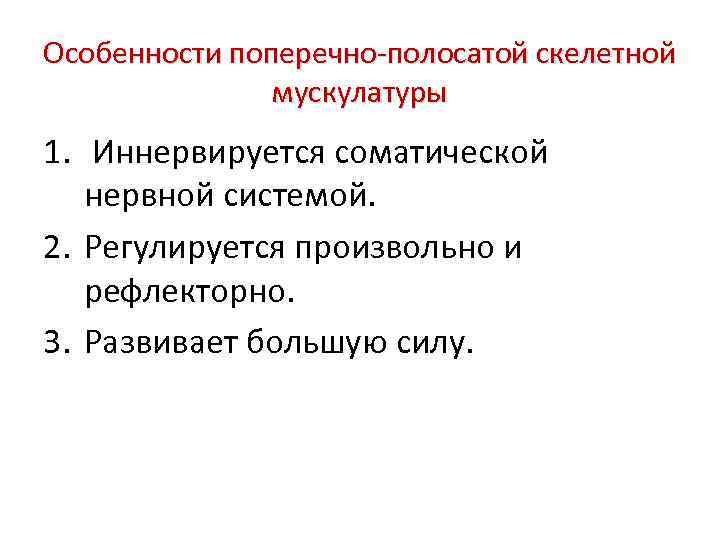 Особенности поперечно-полосатой скелетной мускулатуры

1. Иннервируется соматической нервной системой.
2. Регулируется произвольно и рефлекторно.
3. Развивает большую силу.